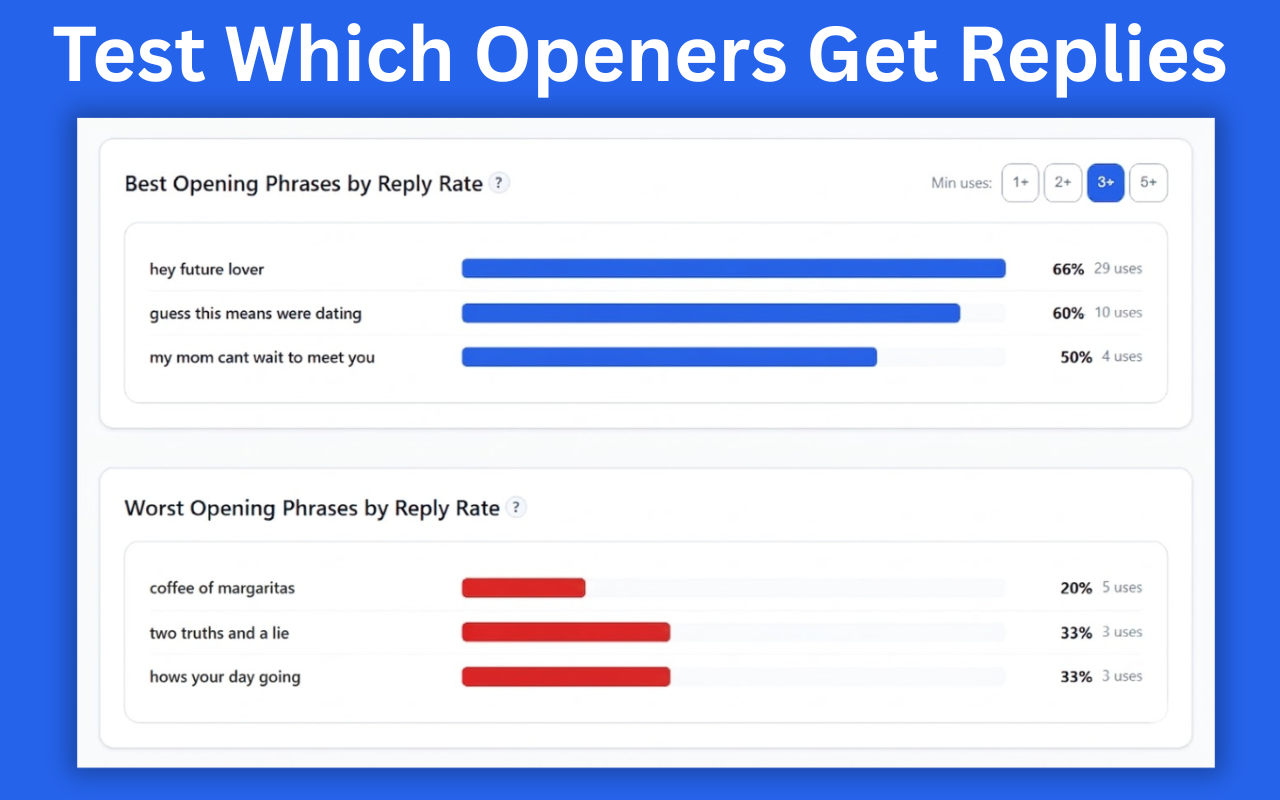 Test Which Openers Get Replies

Best Opening Phrases by Reply Rate ?

Min uses: 1+ 2+ 3+ 5+

hey future lover 66% 29 uses

guess this means were dating 60% 10 uses

my mom cant wait to meet you 50% 4 uses

Worst Opening Phrases by Reply Rate ?

coffee of margaritas 20% 5 uses

two truths and a lie 33% 3 uses

hows your day going 33% 3 uses